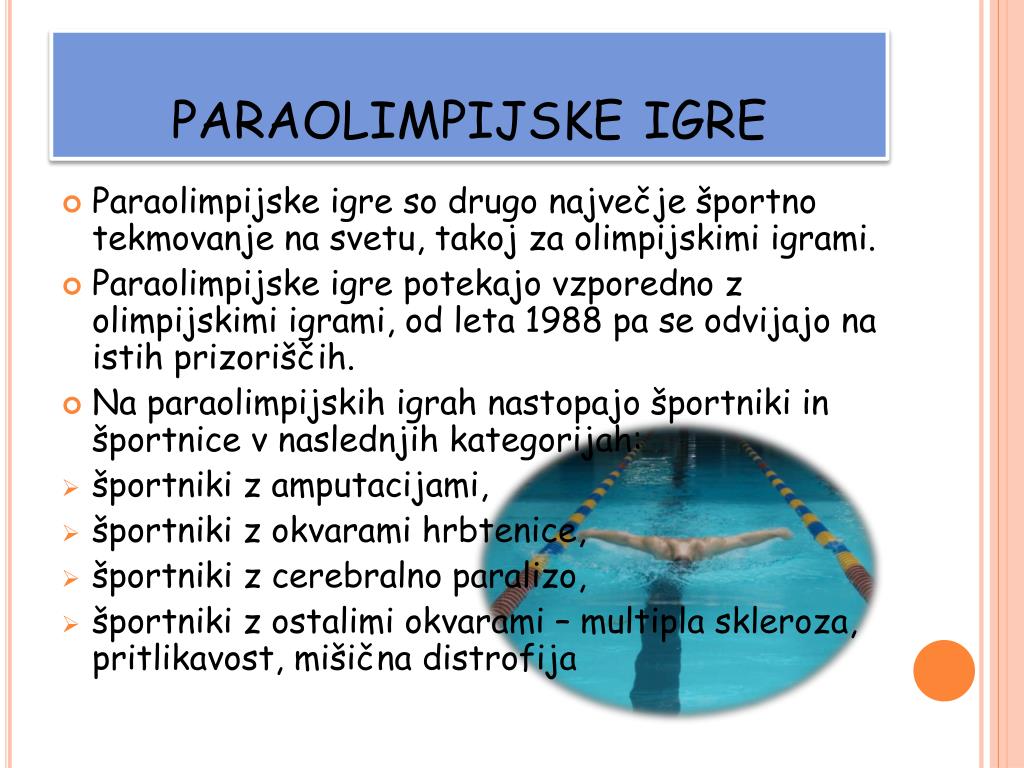 PARAOLIMPIJSKE IGRE

Paraolimpijske igre so drugo največje športno tekmovanje na svetu, takoj za olimpijskimi igrami.

Paraolimpijske igre potekajo vzporedno z olimpijskimi igrami, od leta 1988 pa se odvijajo na istih prizoriščih.

Na paraolimpijskih igrah nastopajo športniki in športnice v naslednjih kategorijah:

športniki z amputacijami,

športniki z okvarami hrbtenice,

športniki z cerebralno paralizo,

športniki z ostalimi okvarami – multipla skleroza, pritlikavost, mišična distrofija